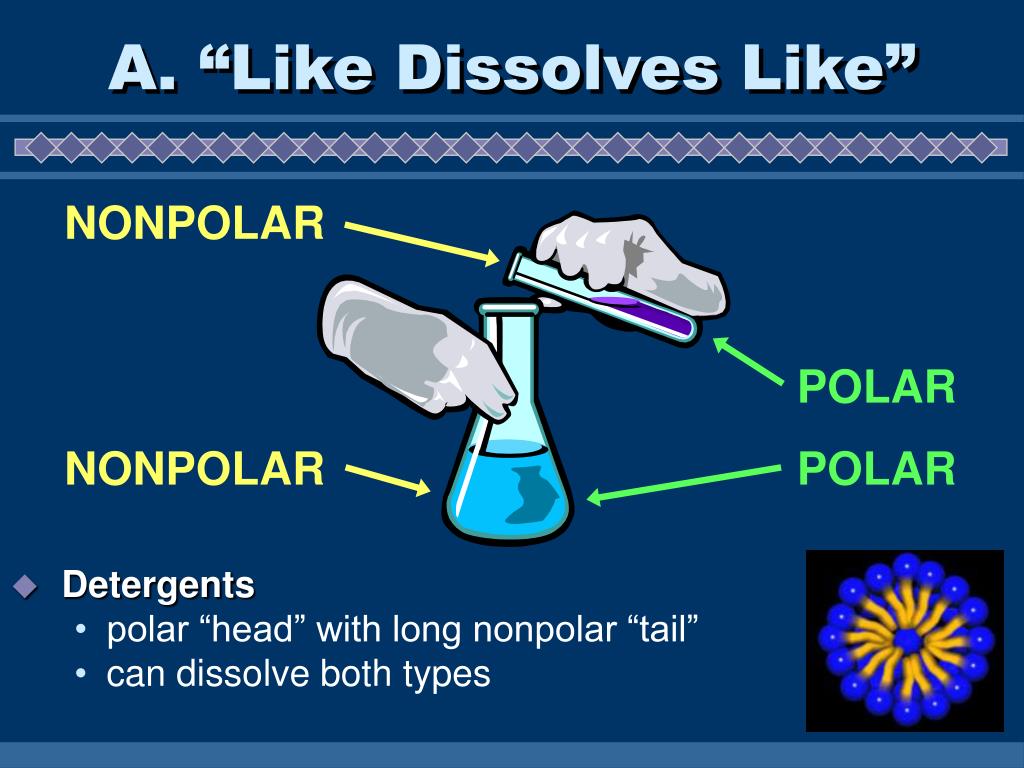 A. “Like Dissolves Like”

NONPOLAR

POLAR

NONPOLAR

POLAR

Detergents
• polar “head” with long nonpolar “tail”
• can dissolve both types